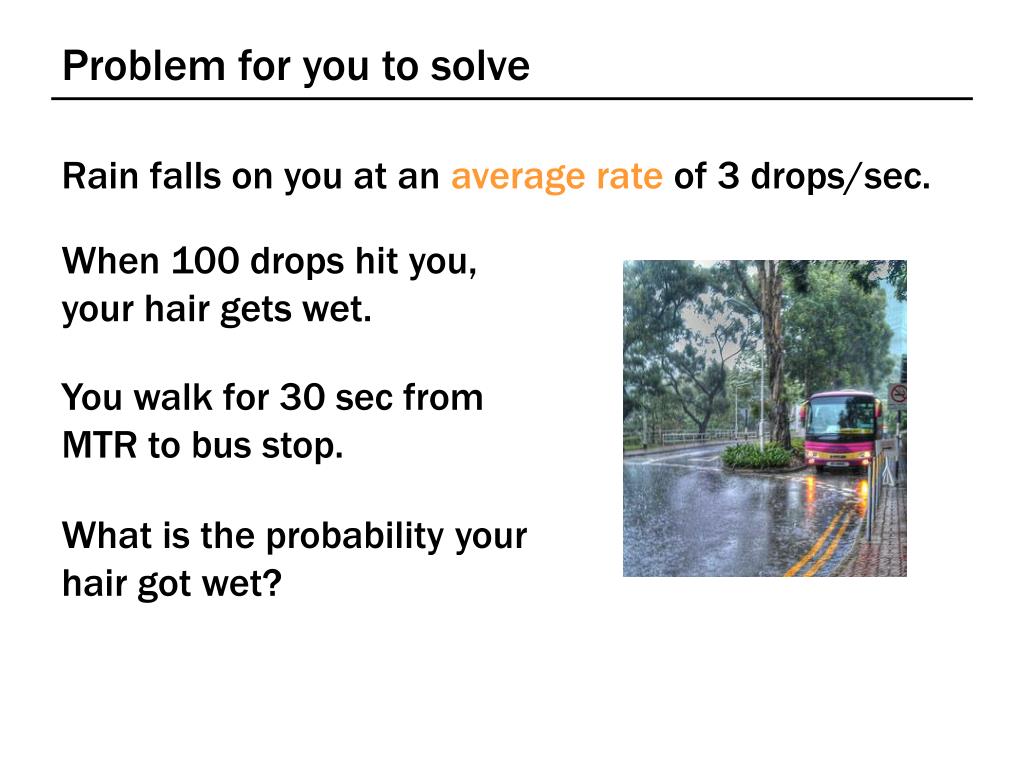 Problem for you to solve

Rain falls on you at an average rate of 3 drops/sec.

When 100 drops hit you, your hair gets wet.

You walk for 30 sec from MTR to bus stop.

What is the probability your hair got wet?